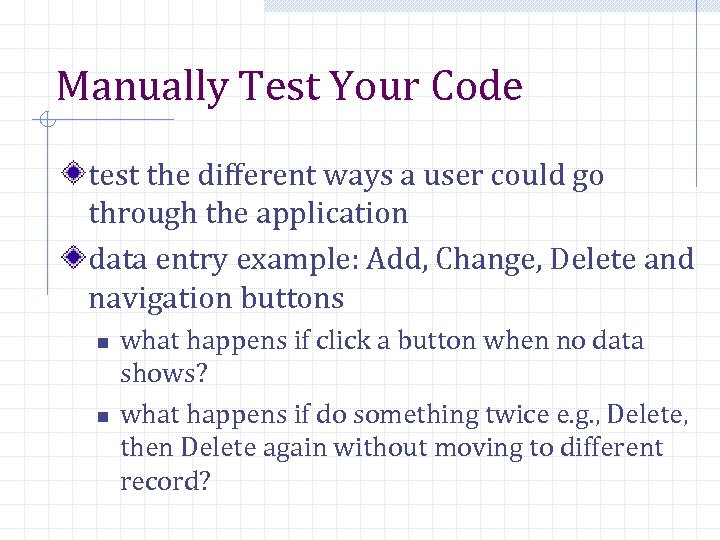 Manually Test Your Code

test the different ways a user could go through the application

data entry example: Add, Change, Delete and navigation buttons

what happens if click a button when no data shows?

what happens if do something twice e.g., Delete, then Delete again without moving to different record?